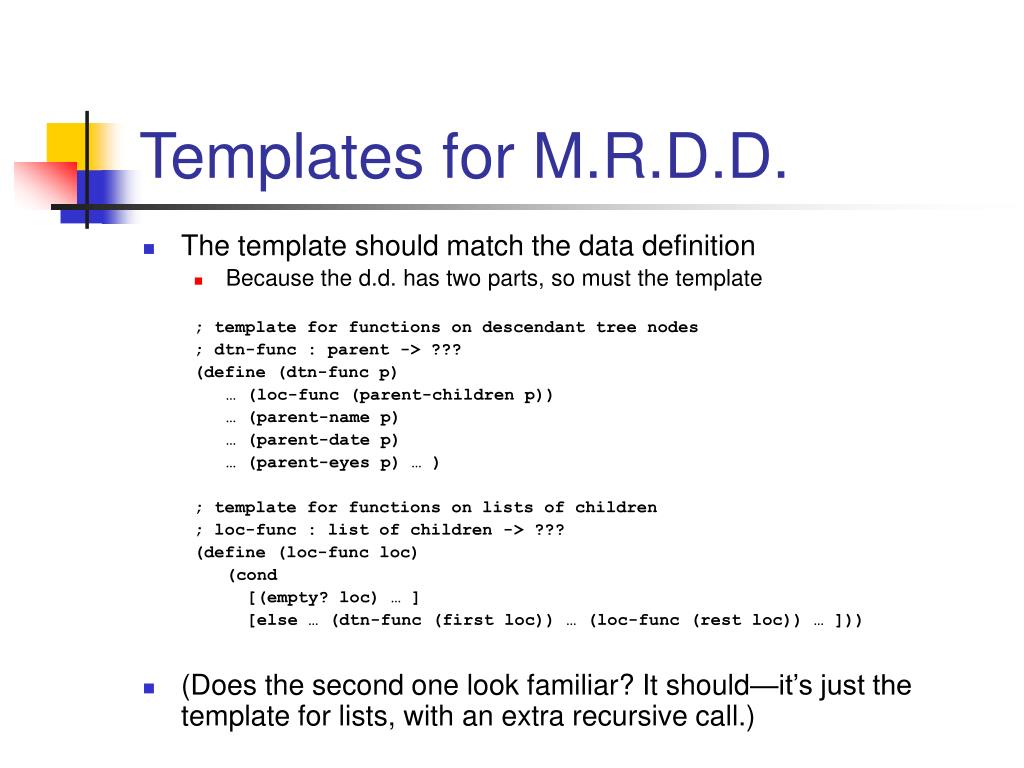 Templates for M.R.D.D.

The template should match the data definition

Because the d.d. has two parts, so must the template

; template for functions on descendant tree nodes
; dtn-func : parent -> ???
(define (dtn-func p)
… (loc-func (parent-children p))
… (parent-name p)
… (parent-date p)
… (parent-eyes p) … )

; template for functions on lists of children
; loc-func : list of children -> ???
(define (loc-func loc)
(cond
[(empty? loc) … ]
[else … (dtn-func (first loc)) … (loc-func (rest loc)) … ]))

(Does the second one look familiar? It should—it's just the template for lists, with an extra recursive call.)